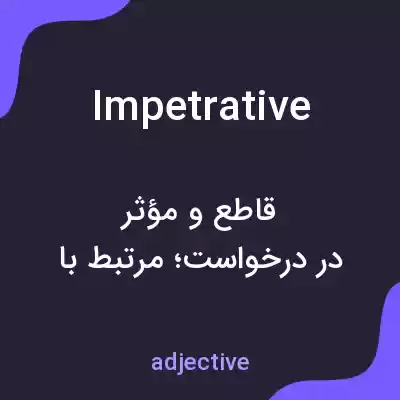 Impetrative

قاطع و مؤثر
در درخواست؛ مرتبط با

adjective